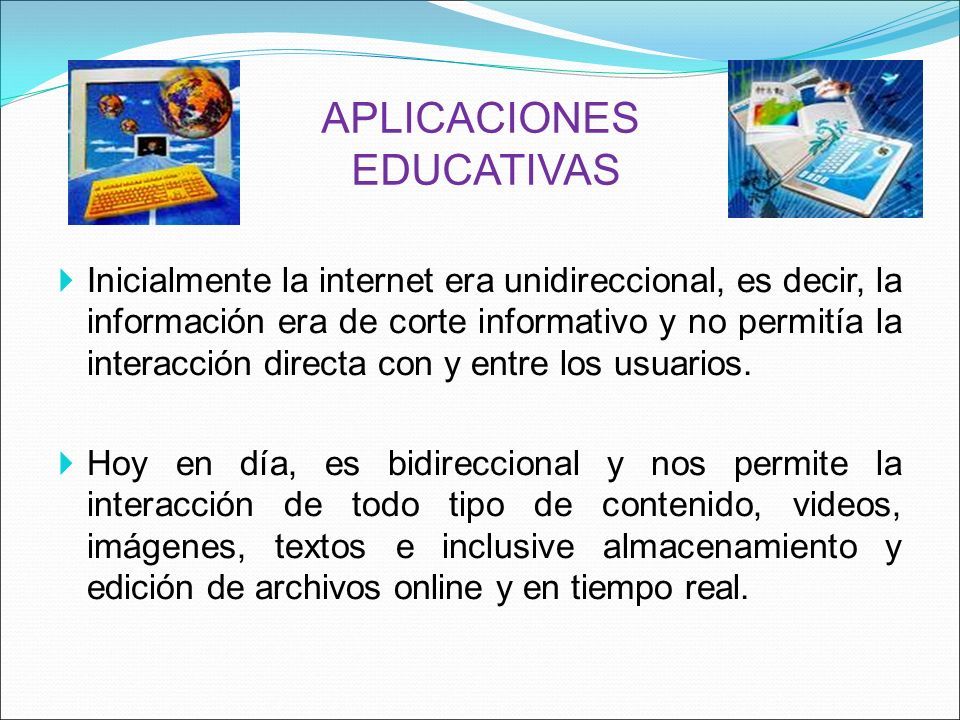 APLICACIONES EDUCATIVAS

Inicialmente la internet era unidireccional, es decir, la información era de corte informativo y no permitía la interacción directa con y entre los usuarios.

Hoy en día, es bidireccional y nos permite la interacción de todo tipo de contenido, videos, imágenes, textos e inclusive almacenamiento y edición de archivos online y en tiempo real.